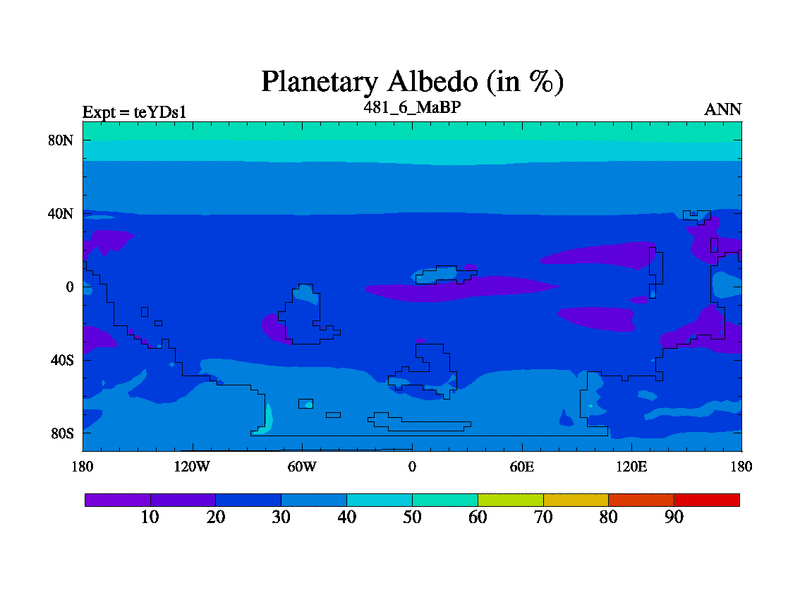 Planetary Albedo (in %)
Expt = teYDs1
481_6_MaBP
ANN

80N
40N
0
40S
80S

180
120W
60W
0
60E
120E
180

10
20
30
40
50
60
70
80
90